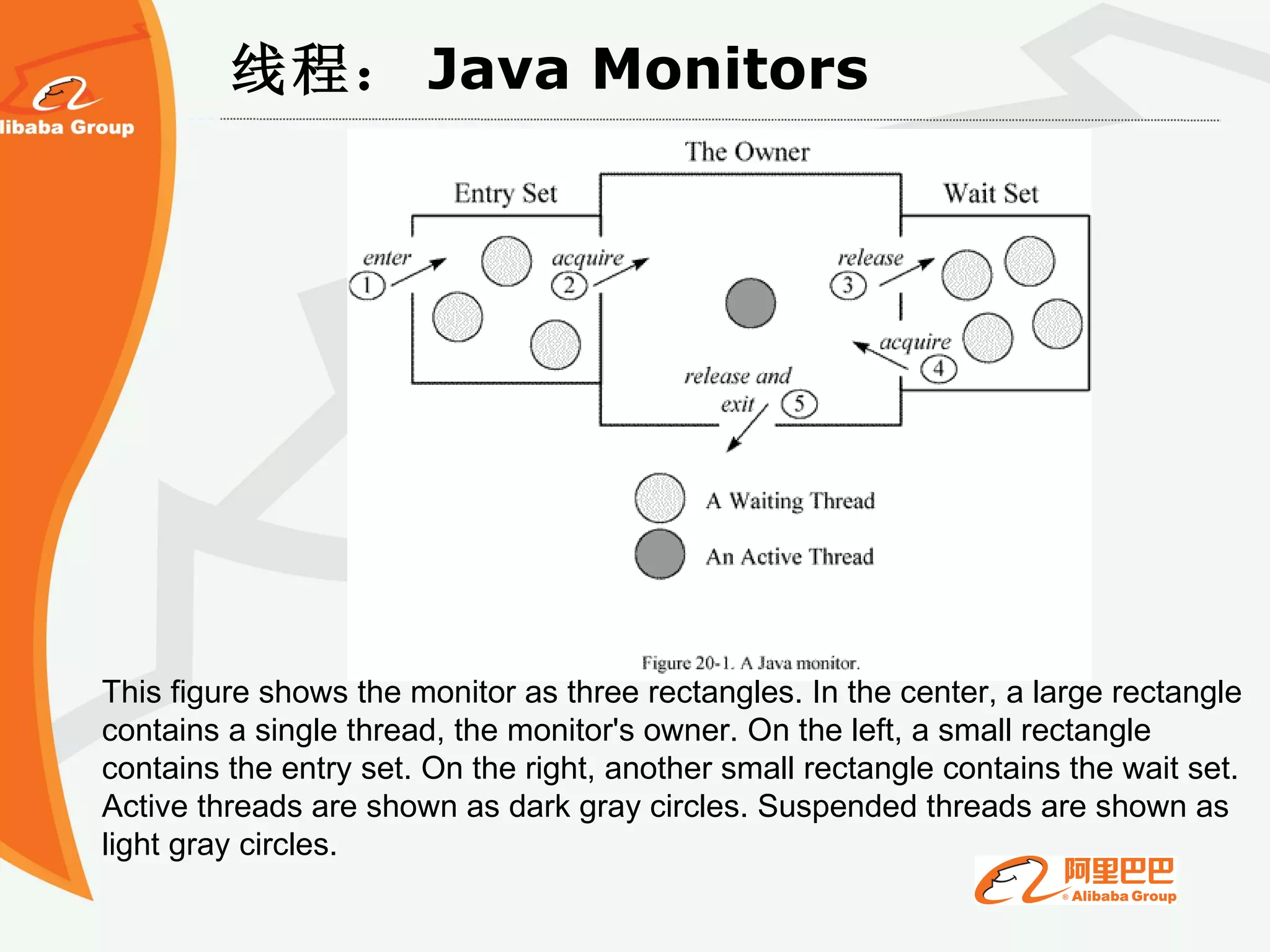 libaba Group

线程： Java Monitors

The Owner
Entry Set
Wait Set
enter
1
acquire
2
release
3
acquire
4
release and exit
5

A Waiting Thread
An Active Thread

Figure 20-1. A Java monitor.

This figure shows the monitor as three rectangles. In the center, a large rectangle contains a single thread, the monitor's owner. On the left, a small rectangle contains the entry set. On the right, another small rectangle contains the wait set. Active threads are shown as dark gray circles. Suspended threads are shown as light gray circles.

阿里巴巴
® Alibaba Group